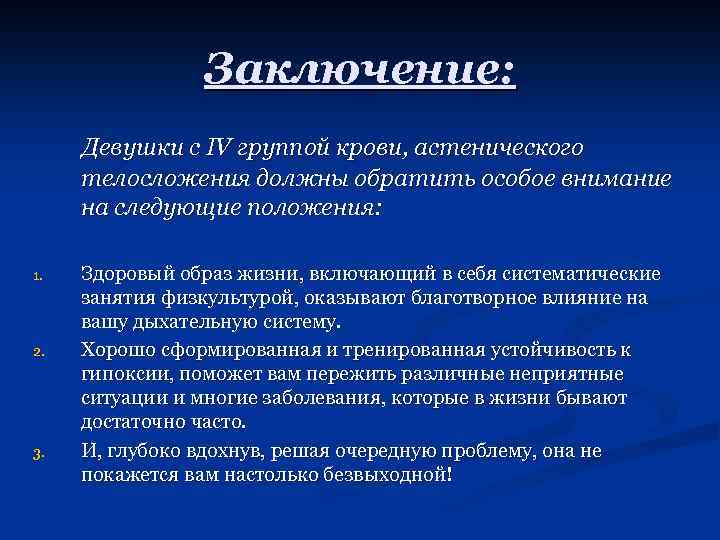 Заключение:

Девушки с IV группой крови, астенического телосложения должны обратить особое внимание на следующие положения:

1. Здоровый образ жизни, включающий в себя систематические занятия физкультурой, оказывают благотворное влияние на вашу дыхательную систему.
2. Хорошо сформированная и тренированная устойчивость к гипоксии, поможет вам пережить различные неприятные ситуации и многие заболевания, которые в жизни бывают достаточно часто.
3. И, глубоко вдохнув, решая очередную проблему, она не покажется вам настолько безвыходной!